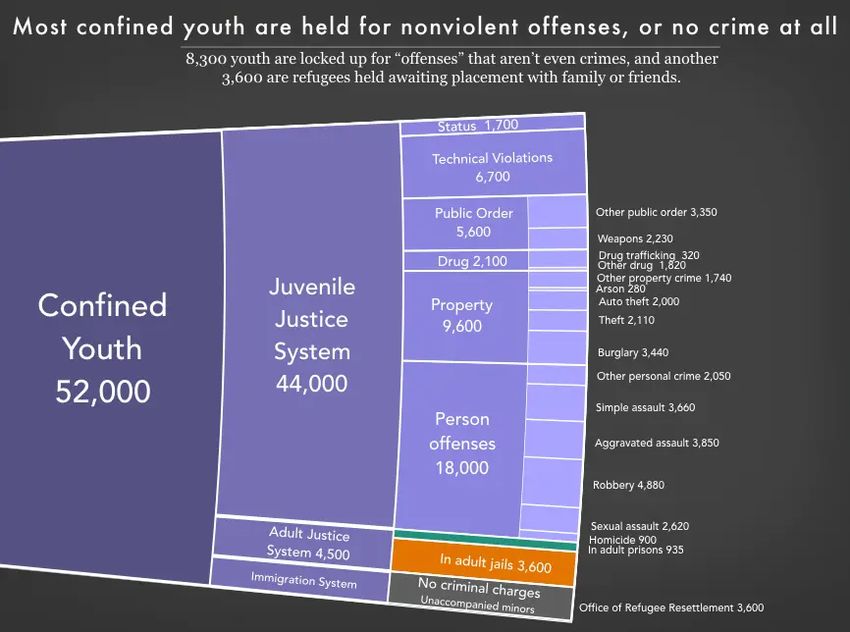 Most confined youth are held for nonviolent offenses, or no crime at all

8,300 youth are locked up for "offenses" that aren't even crimes, and another 3,600 are refugees held awaiting placement with family or friends.

Confined Youth 52,000

Juvenile Justice System 44,000

Adult Justice System 4,500

Immigration System

Status 1,700

Technical Violations 6,700

Public Order 5,600

Drug 2,100

Property 9,600

Person offenses 18,000

In adult jails 3,600

No criminal charges Unaccompanied minors

Other public order 3,350
Weapons 2,230
Drug trafficking 320
Other drug 1,820
Other property crime 1,740
Arson 280
Auto theft 2,000
Theft 2,110
Burglary 3,440
Other personal crime 2,050
Simple assault 3,660
Aggravated assault 3,850
Robbery 4,880
Sexual assault 2,620
Homicide 900
In adult prisons 935
Office of Refugee Resettlement 3,600